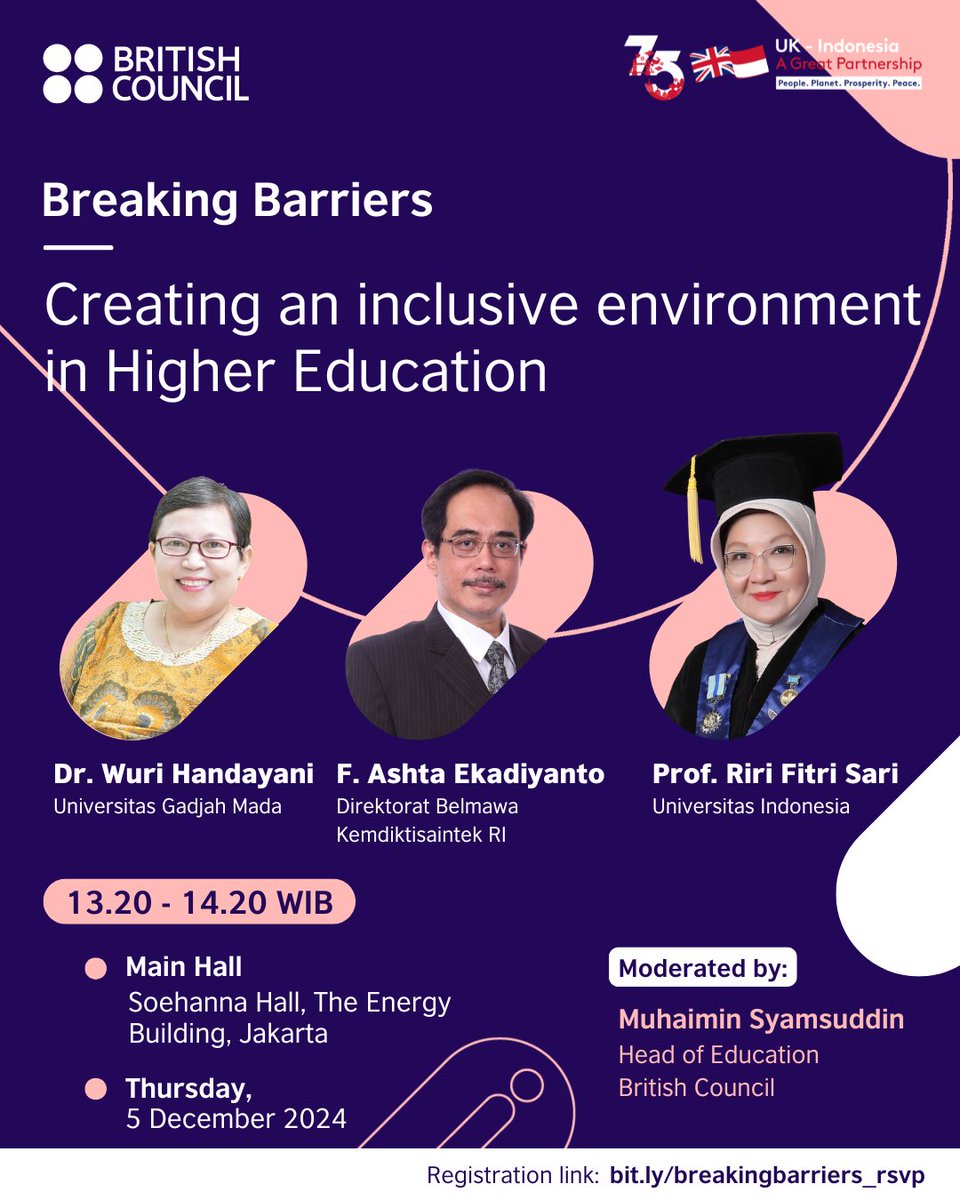 BRITISH COUNCIL

75 UK - Indonesia A Great Partnership People. Planet. Prosperity. Peace.

Breaking Barriers

Creating an inclusive environment in Higher Education

Dr. Wuri Handayani
Universitas Gadjah Mada

F. Ashta Ekadiyanto
Direktorat Belmawa Kemdiktisaintek RI

Prof. Riri Fitri Sari
Universitas Indonesia

13.20 - 14.20 WIB

Main Hall
Soehanna Hall, The Energy Building, Jakarta

Thursday, 5 December 2024

Moderated by:

Muhaimin Syamsuddin
Head of Education
British Council

Registration link: bit.ly/breakingbarriers_rsvp